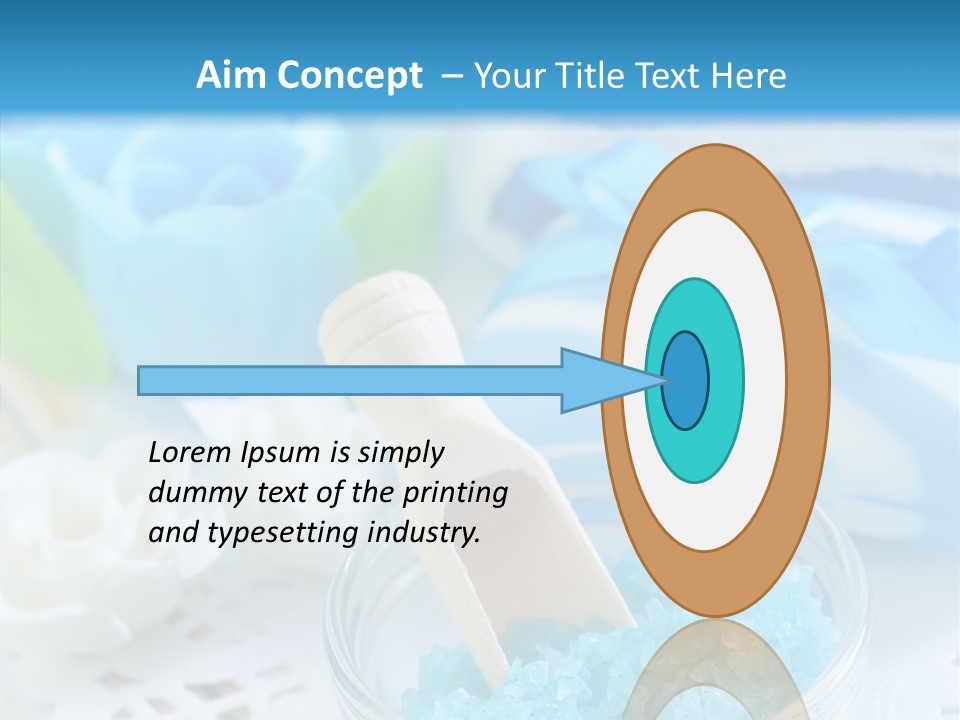 Aim Concept – Your Title Text Here

Lorem Ipsum is simply dummy text of the printing and typesetting industry.